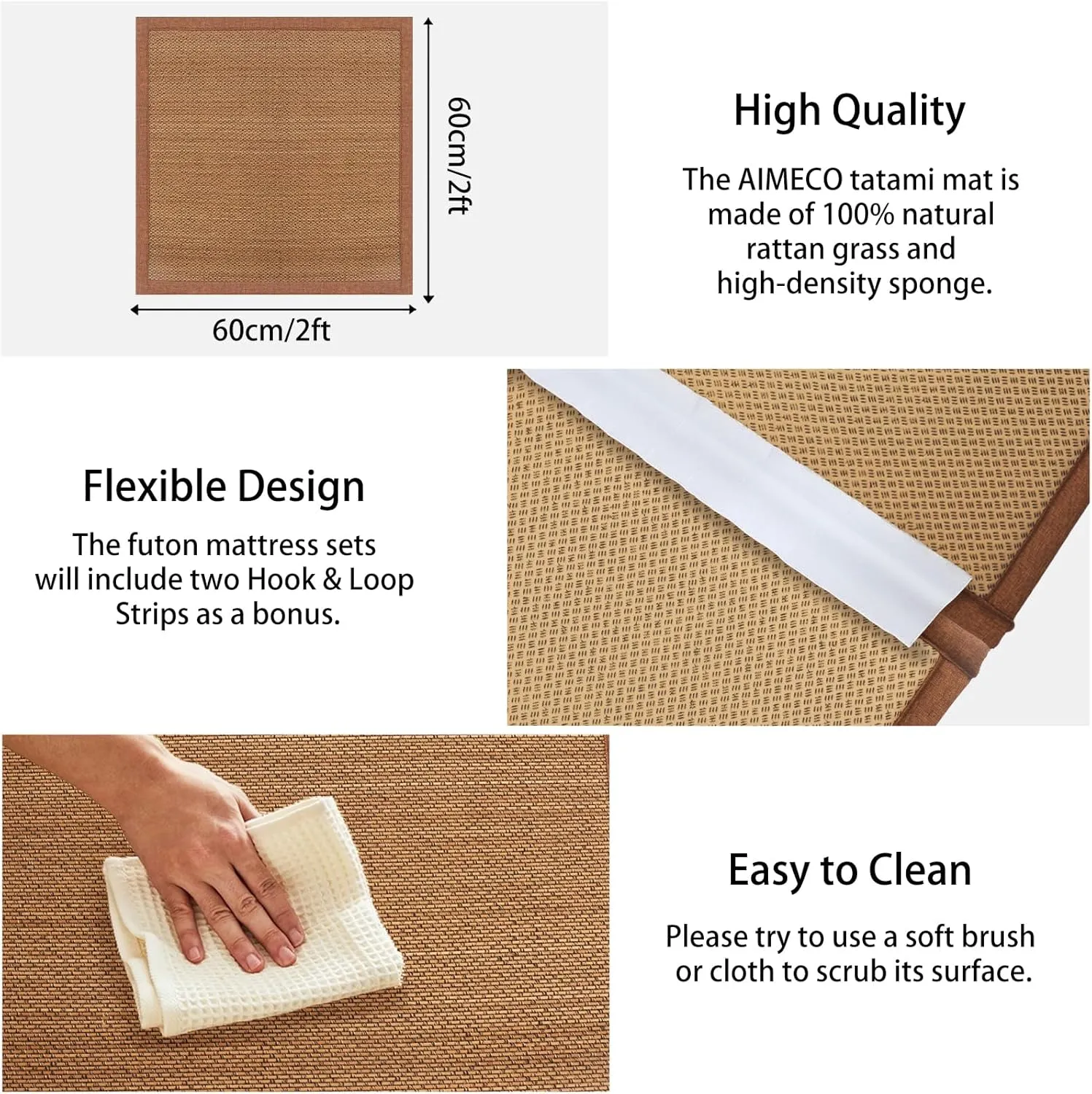 60cm/2ft

60cm/2ft

High Quality

The AIMECO tatami mat is made of 100% natural rattan grass and high-density sponge.

Flexible Design

The futon mattress sets will include two Hook & Loop Strips as a bonus.

Easy to Clean

Please try to use a soft brush or cloth to scrub its surface.